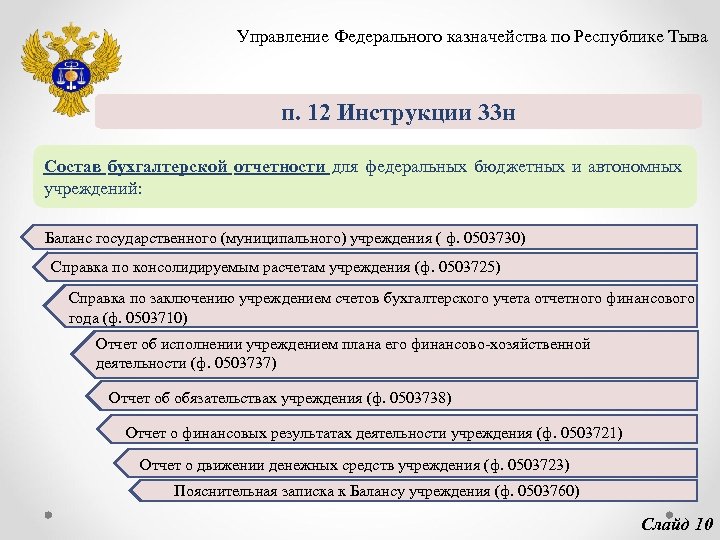 Управление Федерального казначейства по Республике Тыва

п. 12 Инструкции 33н

Состав бухгалтерской отчетности для федеральных бюджетных и автономных учреждений:

Баланс государственного (муниципального) учреждения ( ф. 0503730)

Справка по консолидируемым расчетам учреждения (ф. 0503725)

Справка по заключению учреждением счетов бухгалтерского учета отчетного финансового года (ф. 0503710)

Отчет об исполнении учреждением плана его финансово-хозяйственной деятельности (ф. 0503737)

Отчет об обязательствах учреждения (ф. 0503738)

Отчет о финансовых результатах деятельности учреждения (ф. 0503721)

Отчет о движении денежных средств учреждения (ф. 0503723)

Пояснительная записка к Балансу учреждения (ф. 0503760)

Слайд 10